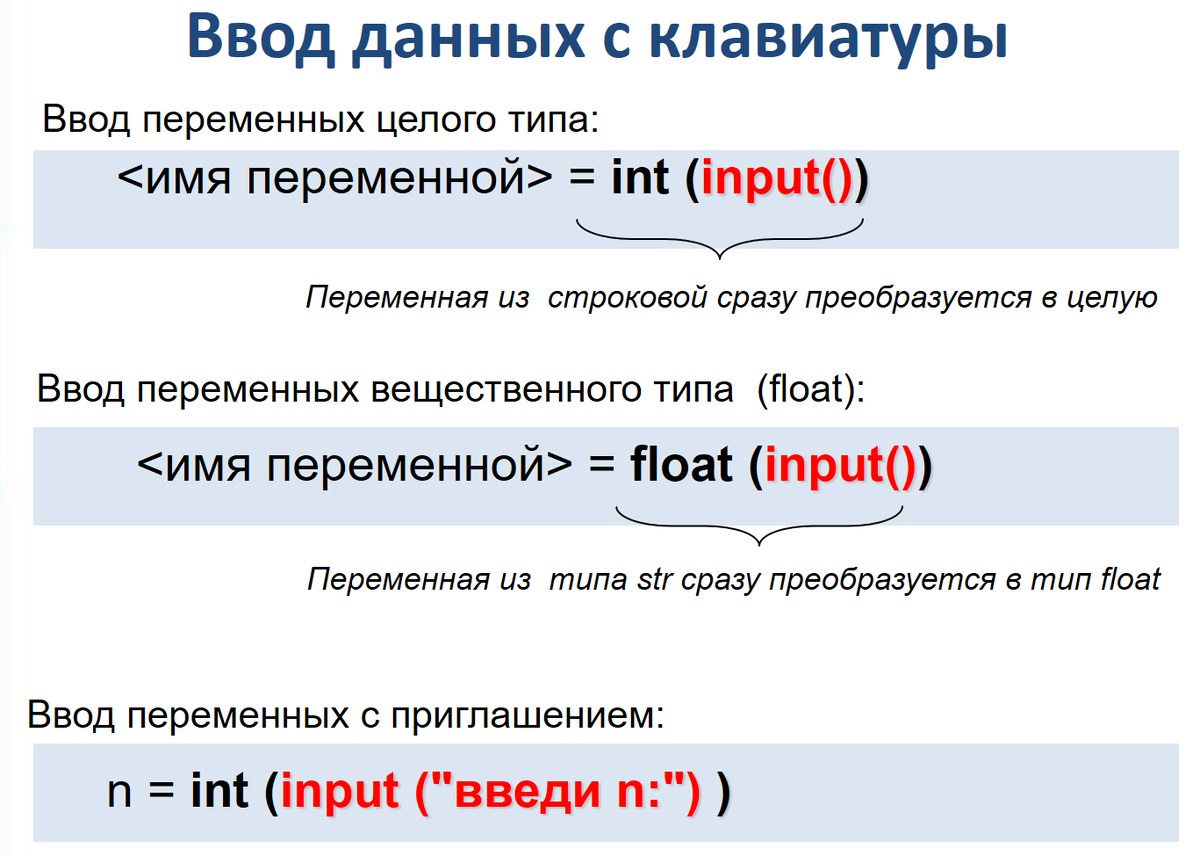 Ввод данных с клавиатуры

Ввод переменных целого типа:

<имя переменной> = int (input())

Переменная из строковой сразу преобразуется в целую

Ввод переменных вещественного типа (float):

<имя переменной> = float (input())

Переменная из типа str сразу преобразуется в тип float

Ввод переменных с приглашением:

n = int (input ("введи n:") )